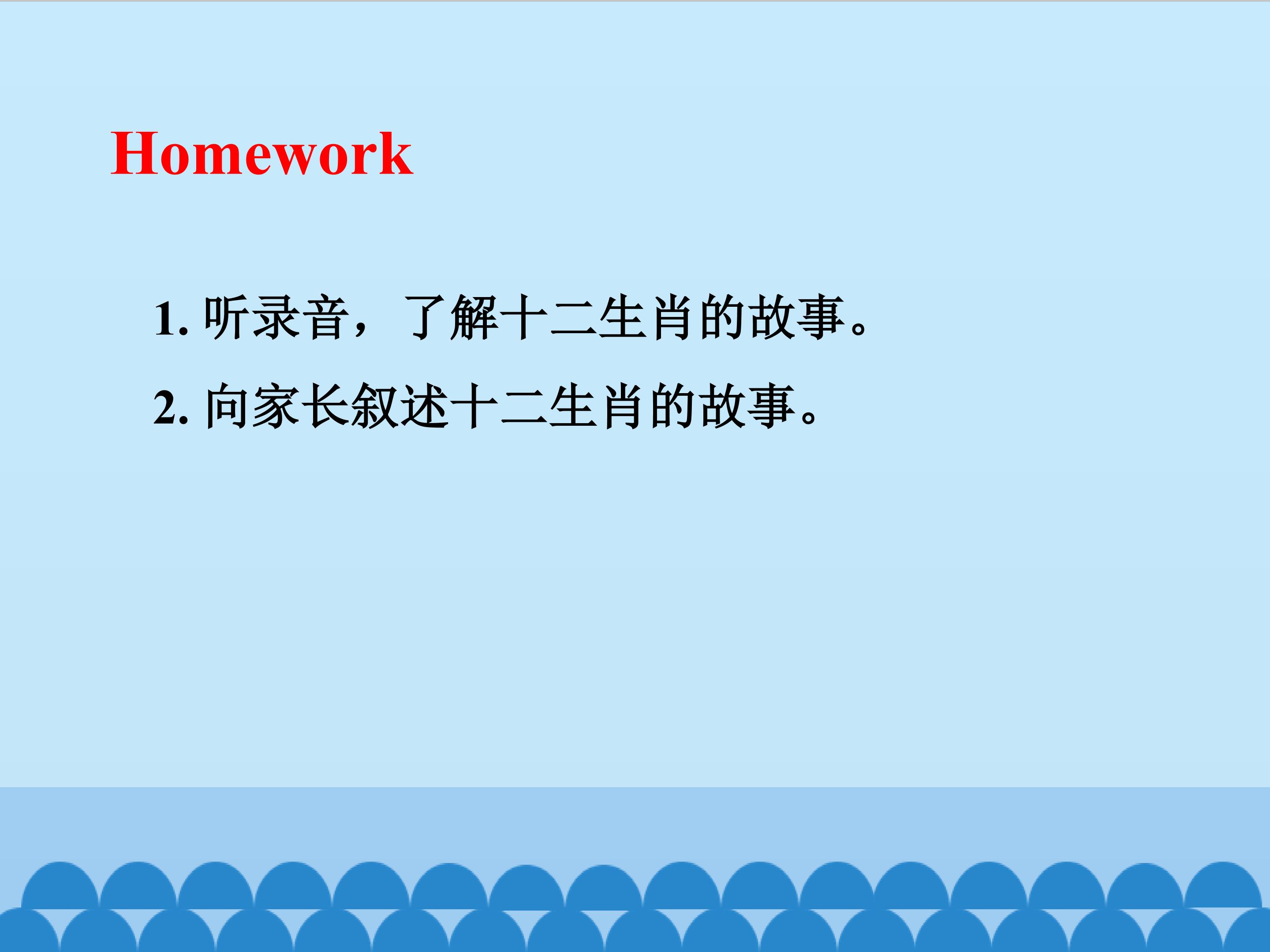 Homework

1.听录音，了解十二生肖的故事。

2.向家长叙述十二生肖的故事。